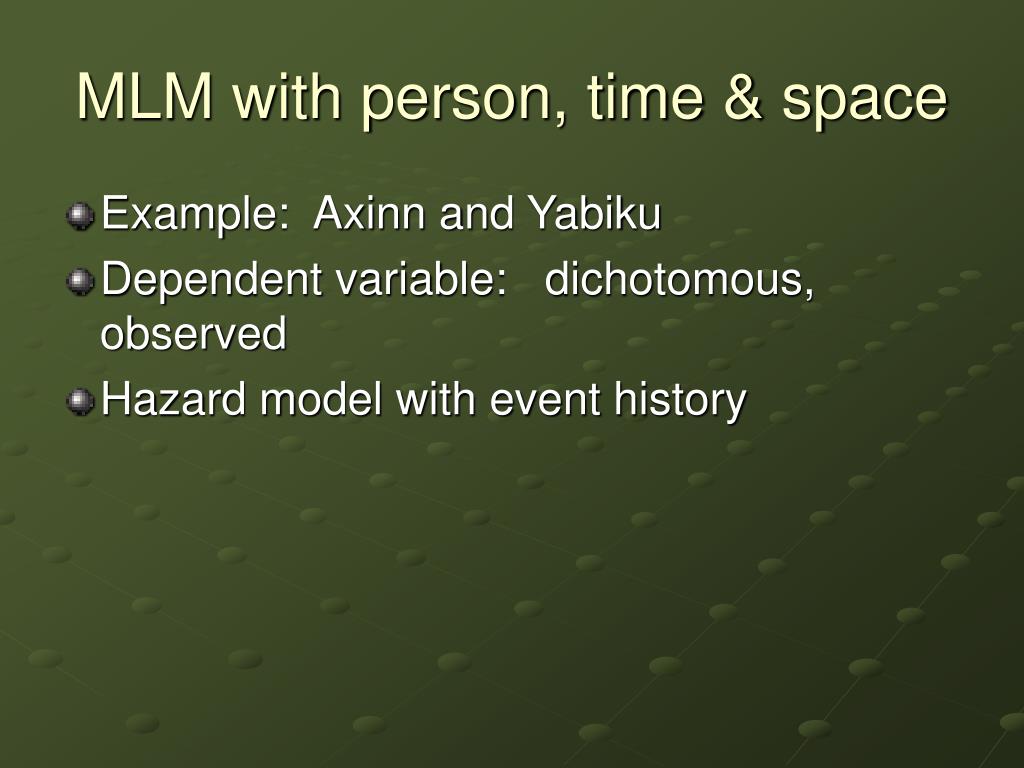 MLM with person, time & space

Example: Axinn and Yabiku

Dependent variable: dichotomous, observed

Hazard model with event history